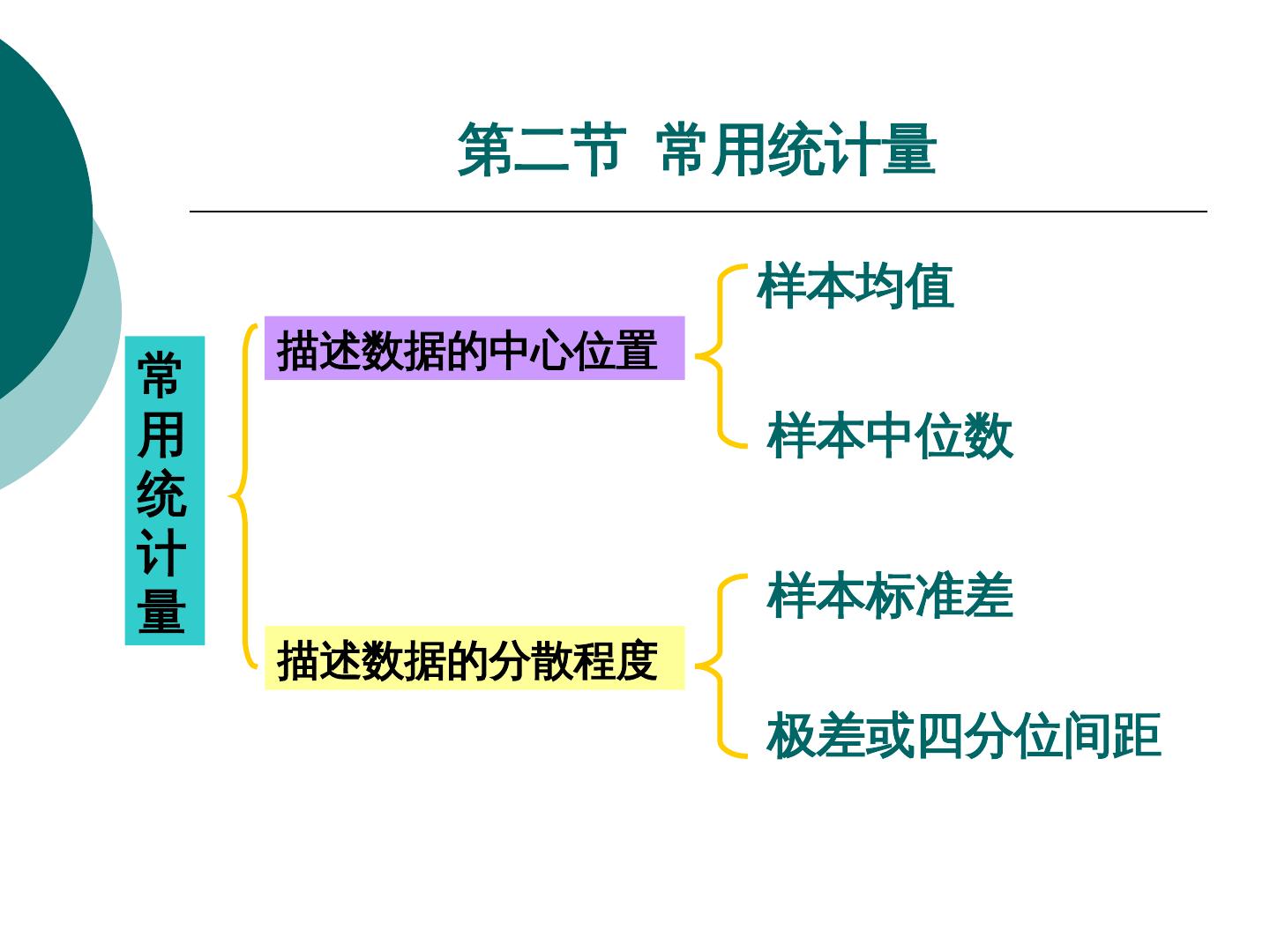 第二节 常用统计量

常用统计量

描述数据的中心位置

样本均值

样本中位数

描述数据的分散程度

样本标准差

极差或四分位间距